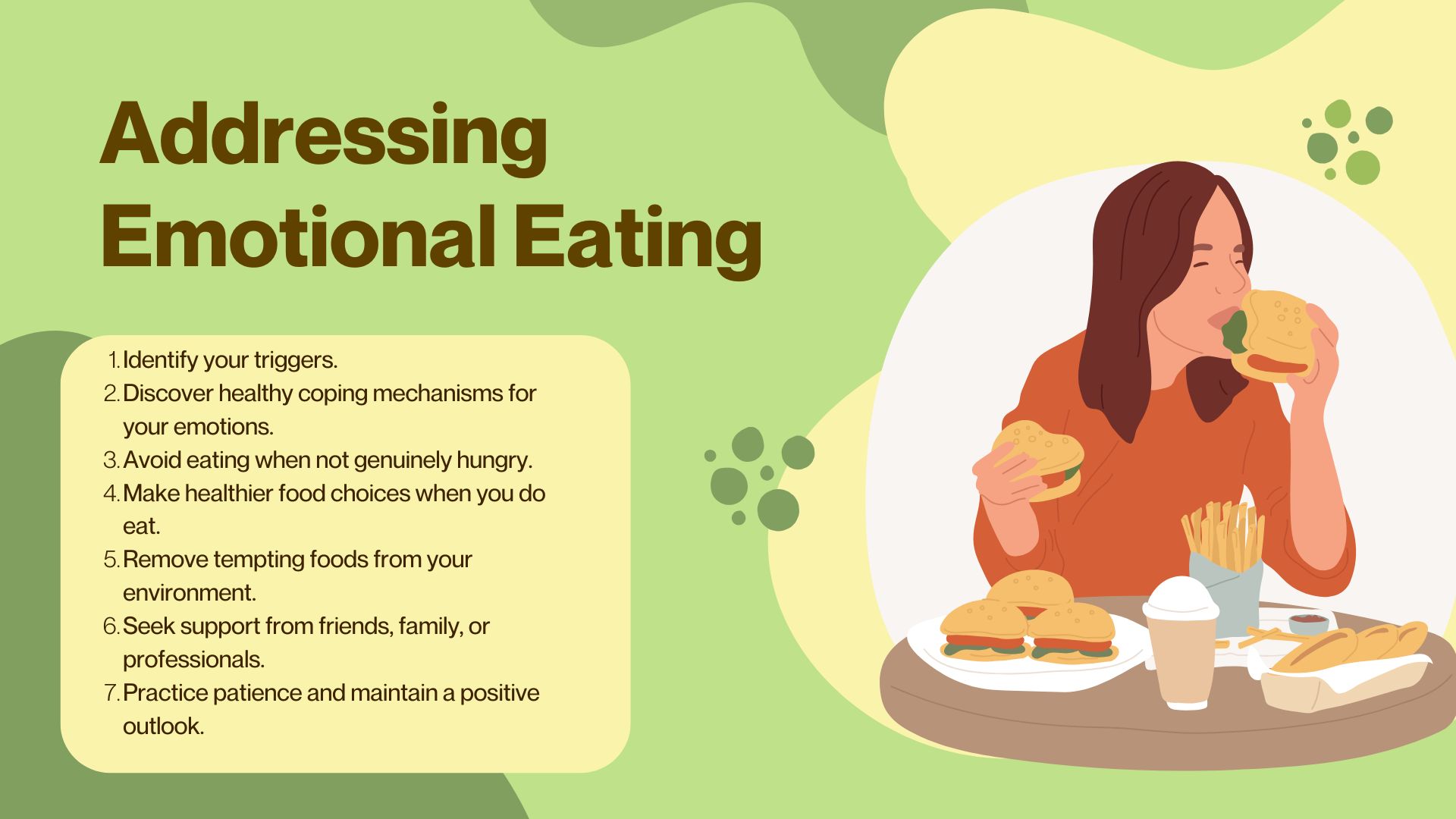 Addressing Emotional Eating

1. Identify your triggers.
2. Discover healthy coping mechanisms for your emotions.
3. Avoid eating when not genuinely hungry.
4. Make healthier food choices when you do eat.
5. Remove tempting foods from your environment.
6. Seek support from friends, family, or professionals.
7. Practice patience and maintain a positive outlook.